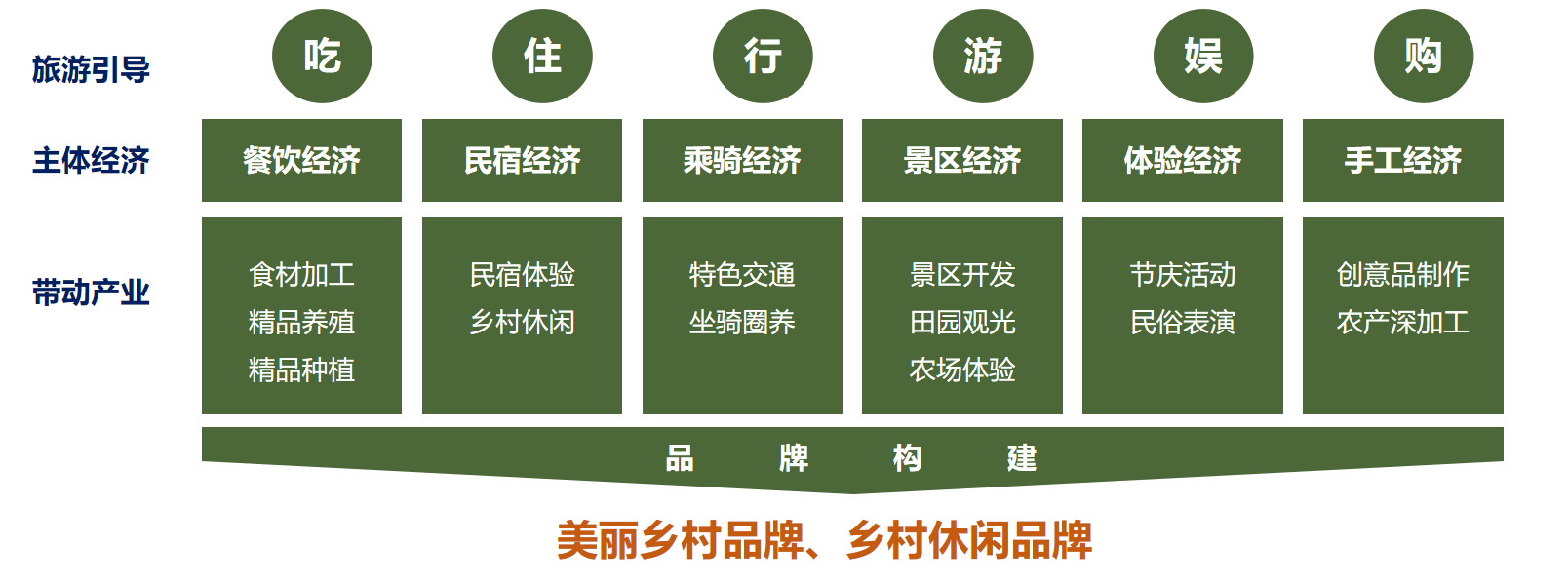 | 旅游引导 | 吃 | 住 | 行 | 游 | 娱 | 购 |
|---|---|---|---|---|---|---|
| 主体经济 | 餐饮经济 | 民宿经济 | 乘骑经济 | 景区经济 | 体验经济 | 手工经济 |
| 带动产业 | 食材加工 精品养殖 精品种植 | 民宿体验 乡村休闲 | 特色交通 坐骑圈养 | 景区开发 田园观光 农场体验 | 节庆活动 民俗表演 | 创意品制作 农产深加工 |

品 牌 构 建

美丽乡村品牌、乡村休闲品牌